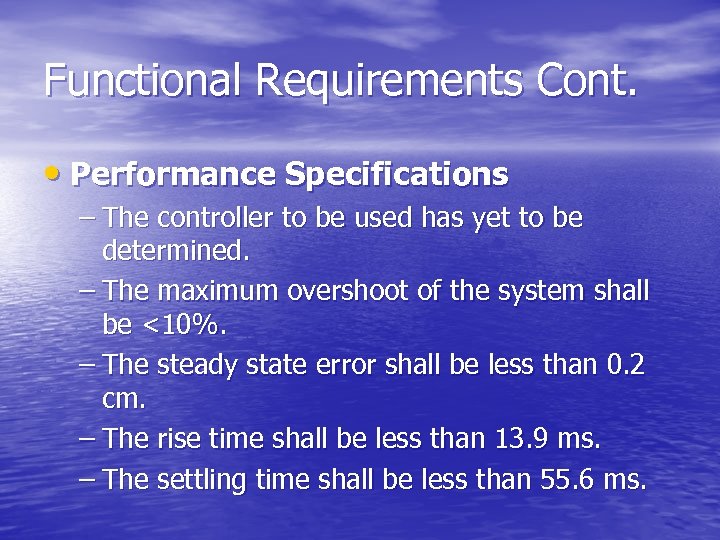 Functional Requirements Cont.

• Performance Specifications
– The controller to be used has yet to be determined.
– The maximum overshoot of the system shall be <10%.
– The steady state error shall be less than 0.2 cm.
– The rise time shall be less than 13.9 ms.
– The settling time shall be less than 55.6 ms.